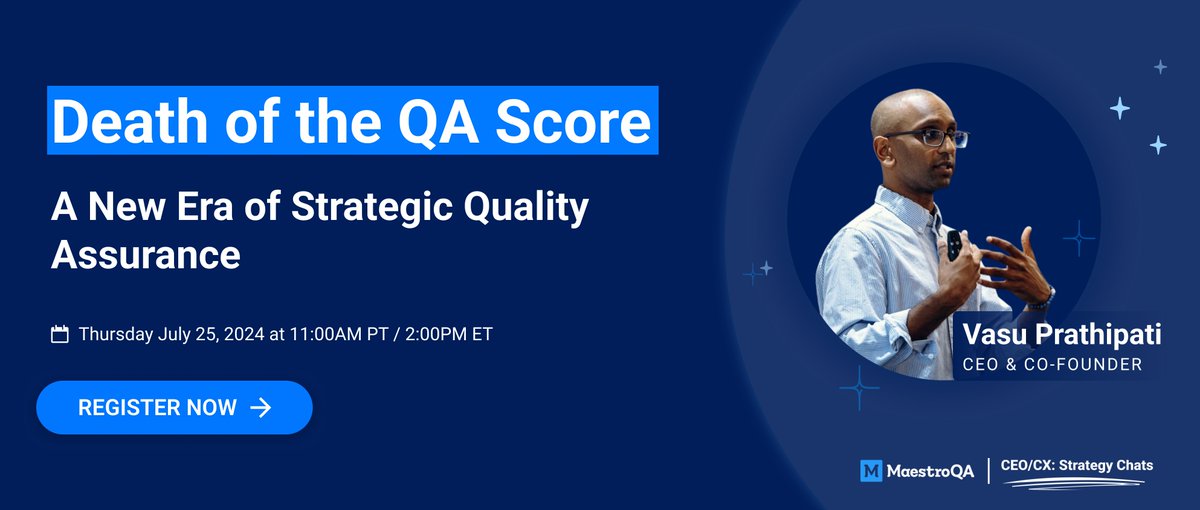 Death of the QA Score

A New Era of Strategic Quality Assurance

Thursday July 25, 2024 at 11:00AM PT / 2:00PM ET

REGISTER NOW →

Vasu Prathipati
CEO & CO-FOUNDER

M MaestroQA | CEO/CX: Strategy Chats